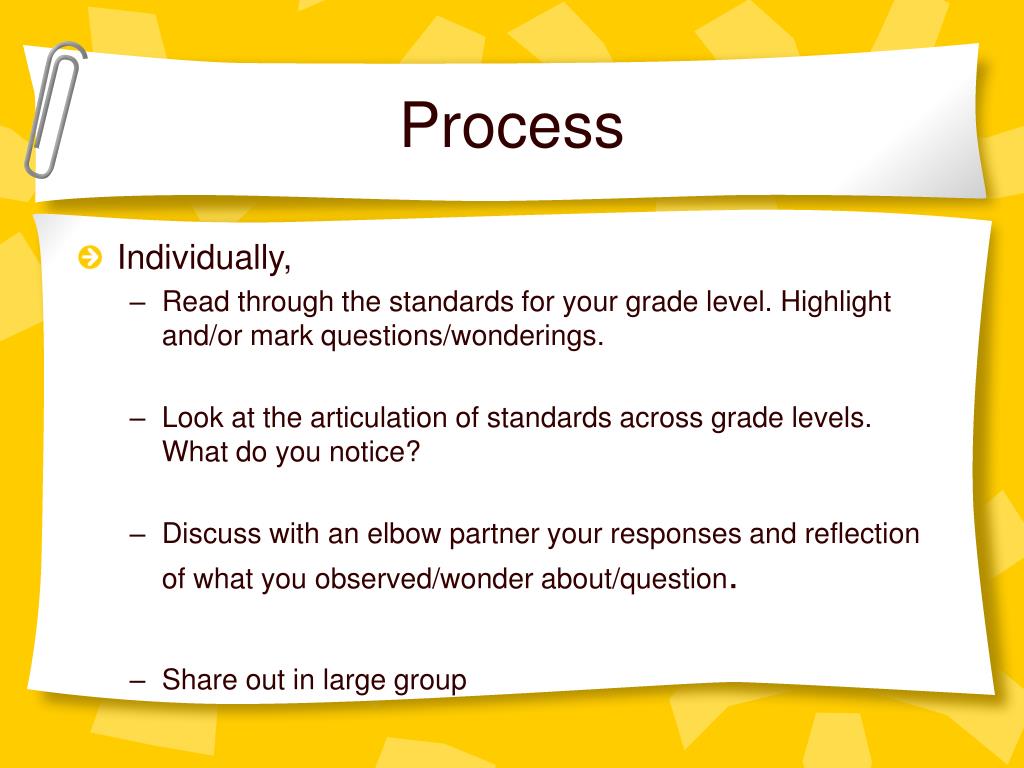 Process

Individually,

– Read through the standards for your grade level. Highlight and/or mark questions/wonderings.

– Look at the articulation of standards across grade levels. What do you notice?

– Discuss with an elbow partner your responses and reflection of what you observed/wonder about/question.

– Share out in large group